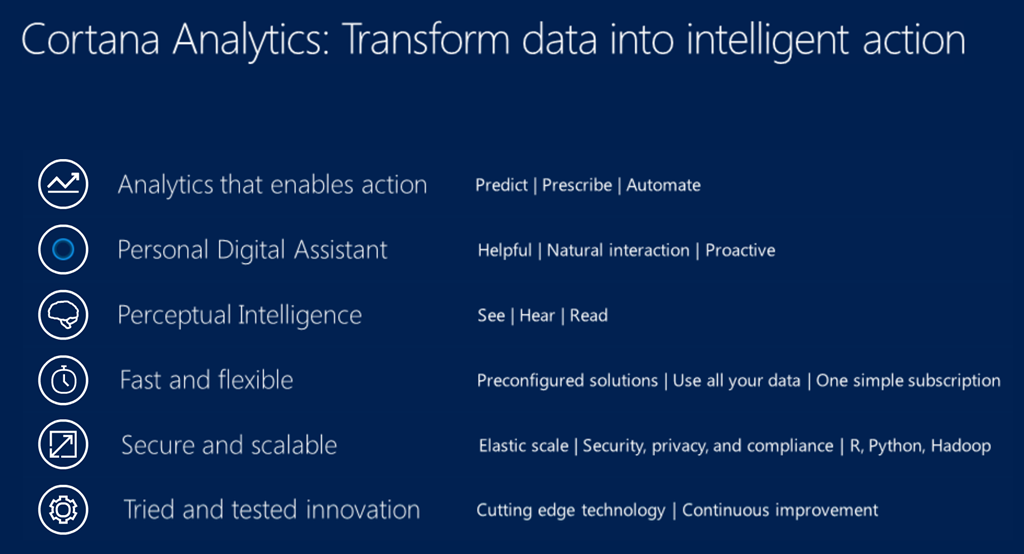 Cortana Analytics: Transform data into intelligent action

Analytics that enables action
Predict | Prescribe | Automate

Personal Digital Assistant
Helpful | Natural interaction | Proactive

Perceptual Intelligence
See | Hear | Read

Fast and flexible
Preconfigured solutions | Use all your data | One simple subscription

Secure and scalable
Elastic scale | Security, privacy, and compliance | R, Python, Hadoop

Tried and tested innovation
Cutting edge technology | Continuous improvement